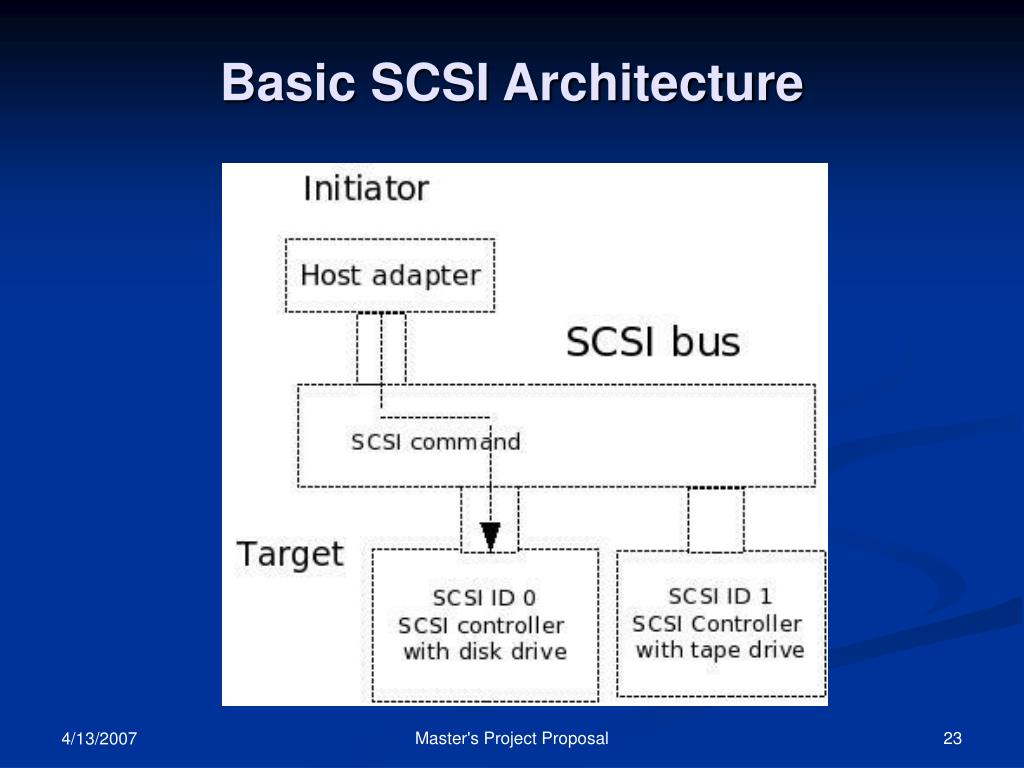 Basic SCSI Architecture

Initiator

Host adapter

SCSI bus

SCSI command

Target

SCSI ID 0
SCSI controller
with disk drive

SCSI ID 1
SCSI Controller
with tape drive

4/13/2007

Master's Project Proposal

23